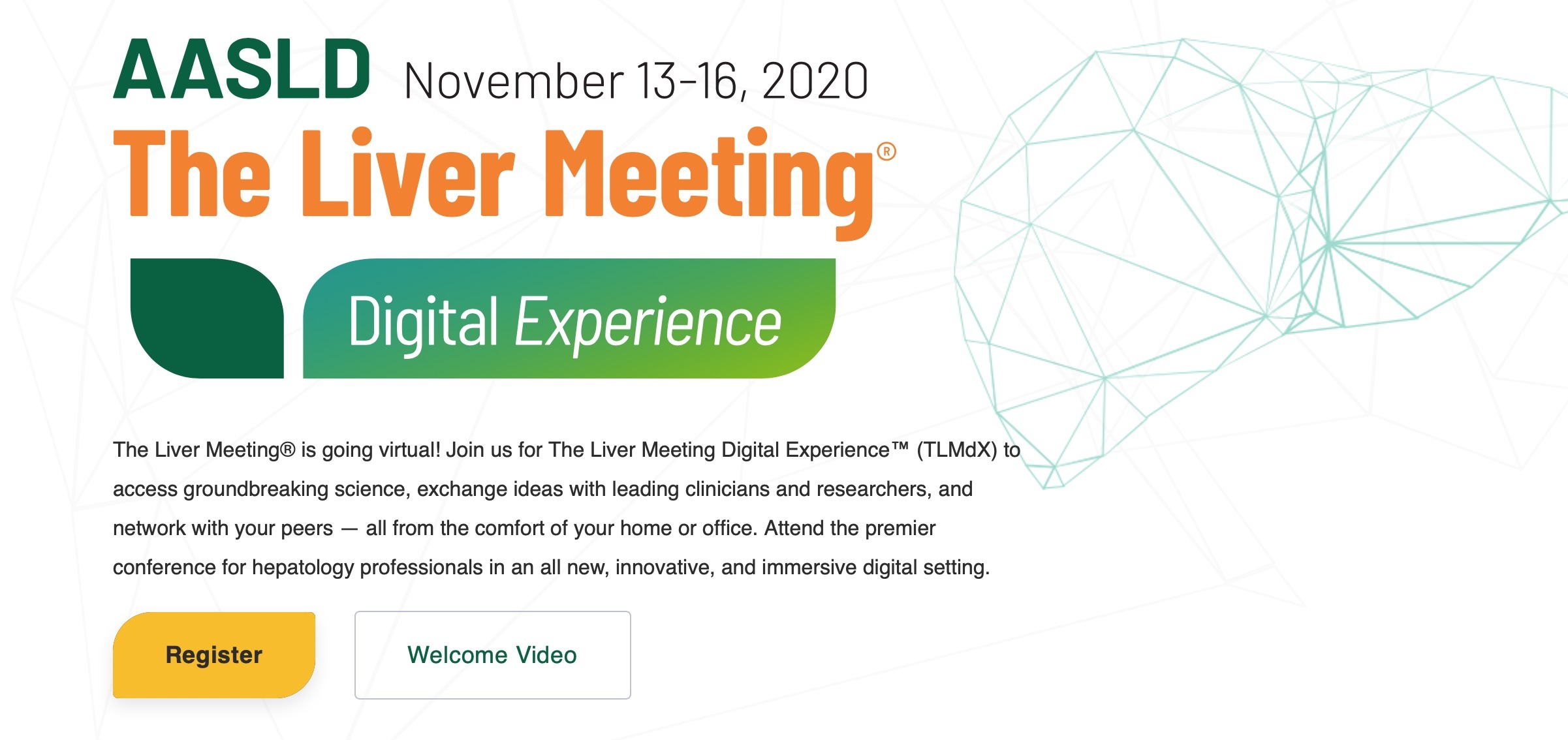 AASLD November 13-16, 2020

The Liver Meeting®

Digital Experience

The Liver Meeting® is going virtual! Join us for The Liver Meeting Digital Experience™ (TLMdX) to access groundbreaking science, exchange ideas with leading clinicians and researchers, and network with your peers — all from the comfort of your home or office. Attend the premier conference for hepatology professionals in an all new, innovative, and immersive digital setting.

Register

Welcome Video